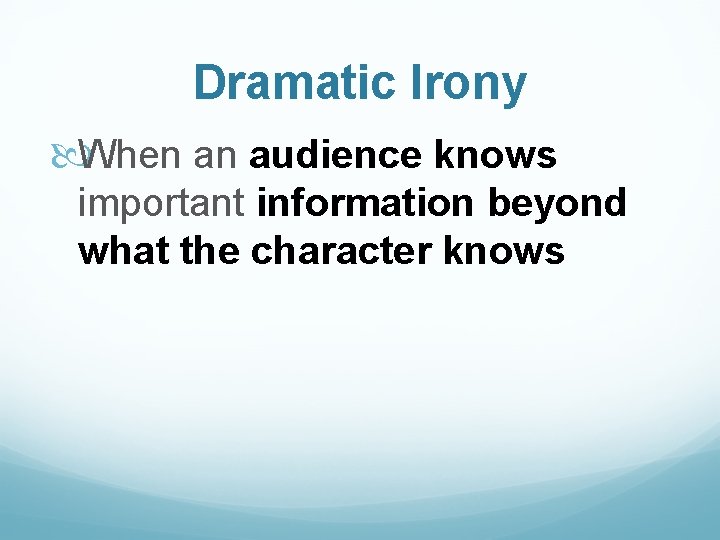 Dramatic Irony

When an audience knows important information beyond what the character knows